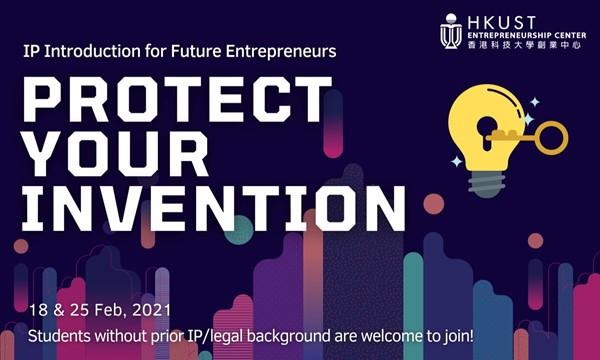 HKUST
ENTREPRENEURSHIP CENTER
香港科技大學創業中心

IP Introduction for Future Entrepreneurs

PROTECT YOUR INVENTION

18 & 25 Feb, 2021

Students without prior IP/legal background are welcome to join!